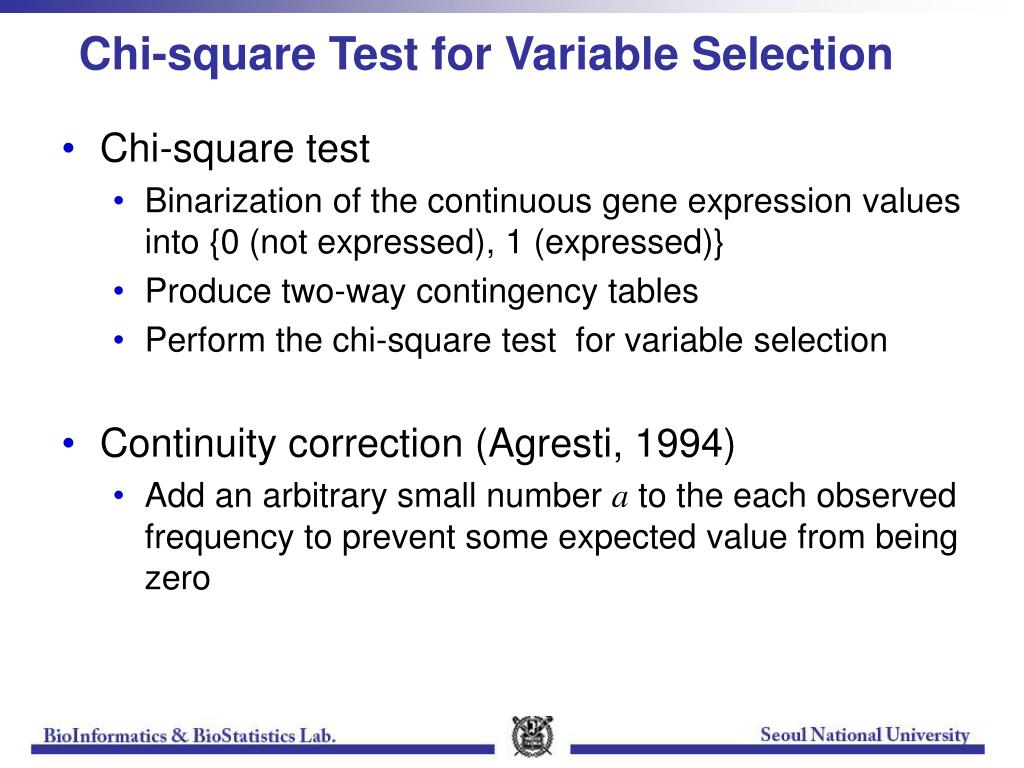 Chi-square Test for Variable Selection

• Chi-square test
  • Binarization of the continuous gene expression values into {0 (not expressed), 1 (expressed)}
  • Produce two-way contingency tables
  • Perform the chi-square test for variable selection

• Continuity correction (Agresti, 1994)
  • Add an arbitrary small number $a$ to the each observed frequency to prevent some expected value from being zero

BioInformatics & BioStatistics Lab.

Seoul National University